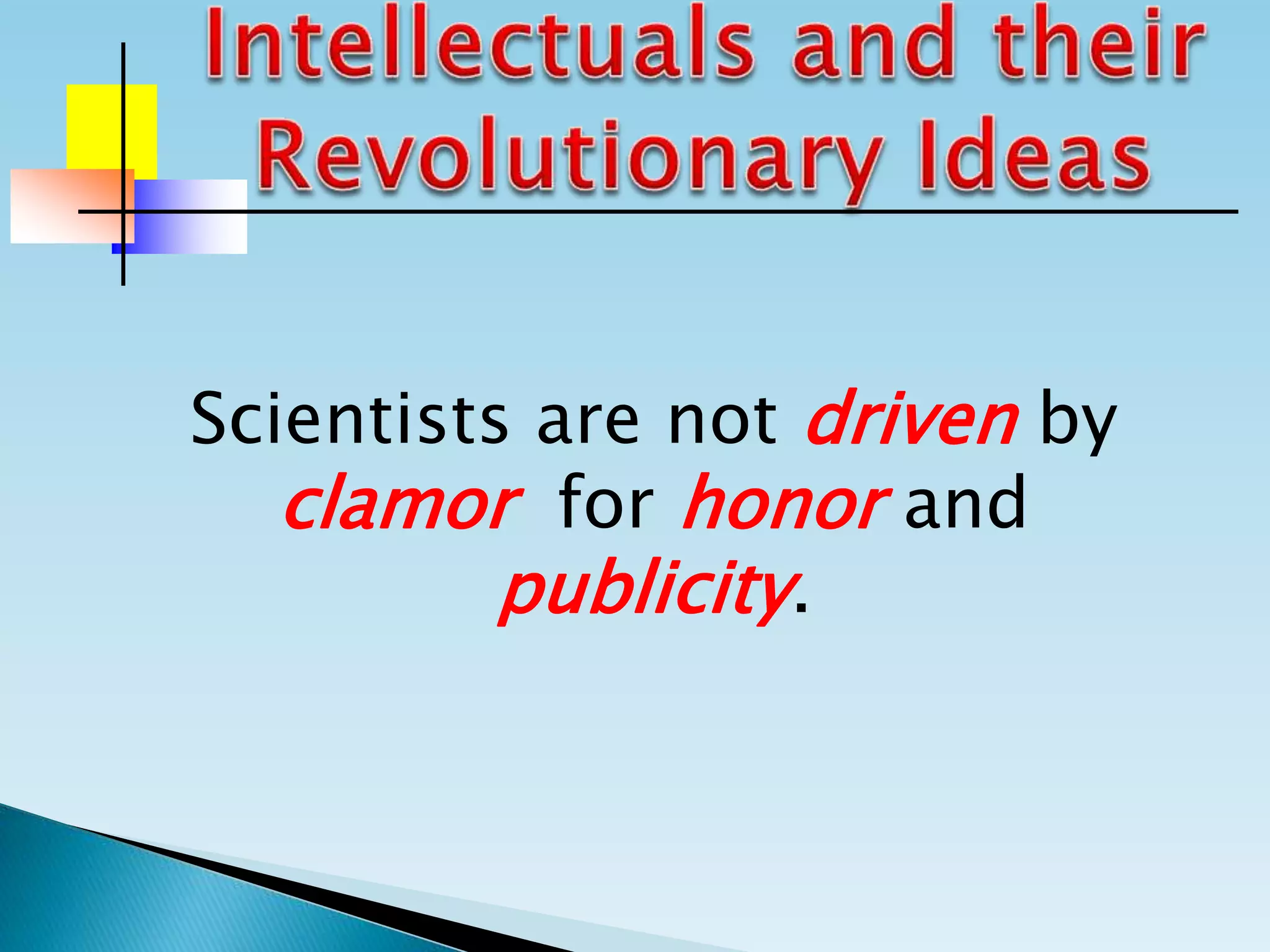 Intellectuals and their Revolutionary Ideas

Scientists are not driven by clamor for honor and publicity.